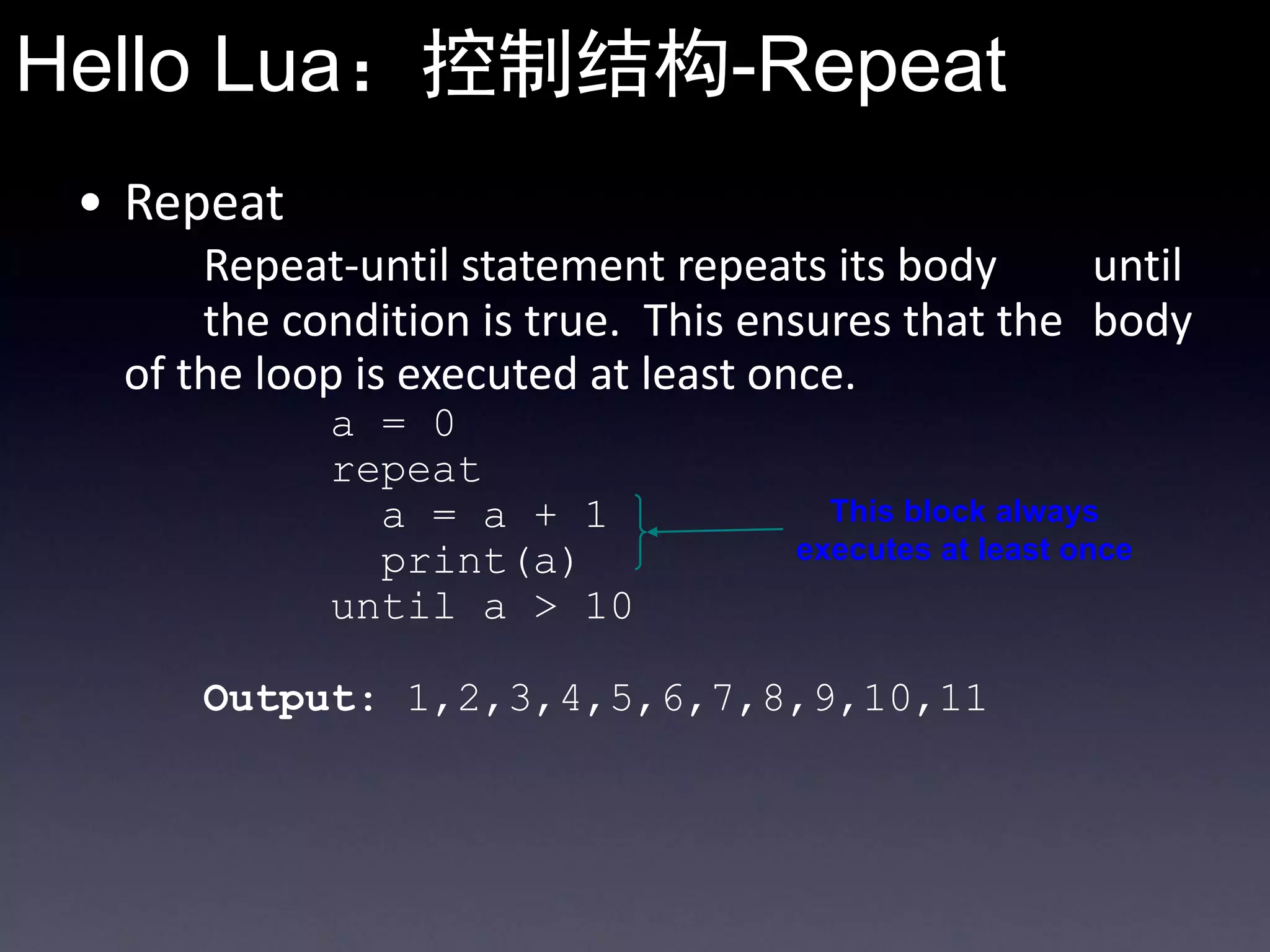 Hello Lua：控制结构-Repeat

• Repeat

Repeat-until statement repeats its body until the condition is true. This ensures that the body of the loop is executed at least once.

a = 0
repeat
  a = a + 1
  print(a)
until a > 10

This block always executes at least once

Output: 1,2,3,4,5,6,7,8,9,10,11